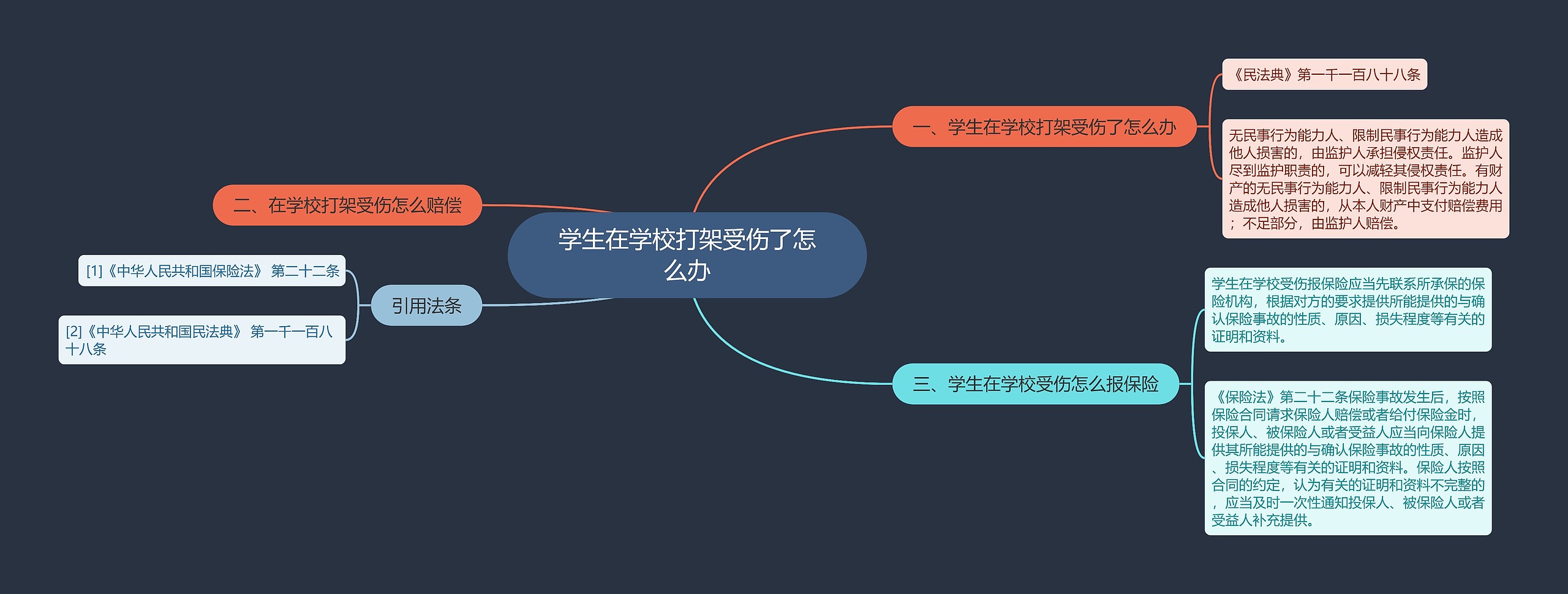 学生在学校打架受伤了怎么办

一、学生在学校打架受伤了怎么办

《民法典》第一千一百八十八条

无民事行为能力人、限制民事行为能力人造成他人损害的，由监护人承担侵权责任。监护人尽到监护职责的，可以减轻其侵权责任。有财产的无民事行为能力人、限制民事行为能力人造成他人损害的，从本人财产中支付赔偿费用；不足部分，由监护人赔偿。

二、在学校打架受伤怎么赔偿

三、学生在学校受伤怎么报保险

学生在学校受伤报保险应当先联系所承保的保险机构，根据对方的要求提供所能提供的与确认保险事故的性质、原因、损失程度等有关的证明和资料。

《保险法》第二十二条保险事故发生后，按照保险合同请求保险人赔偿或者给付保险金时，投保人、被保险人或者受益人应当向保险人提供其所能提供的与确认保险事故的性质、原因、损失程度等有关的证明和资料。保险人按照合同的约定，认为有关的证明和资料不完整的，应当及时一次性通知投保人、被保险人或者受益人补充提供。

引用法条

[1]《中华人民共和国保险法》 第二十二条

[2]《中华人民共和国民法典》 第一千一百八十八条